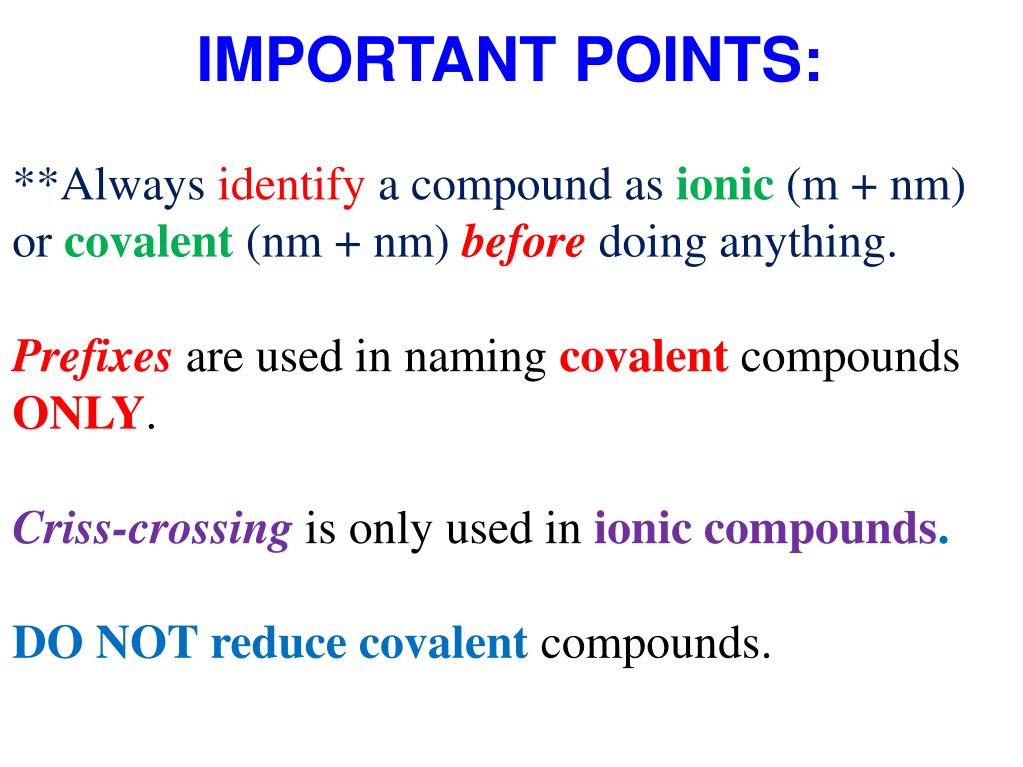 IMPORTANT POINTS:

**Always identify a compound as ionic (m + nm) or covalent (nm + nm) before doing anything.

Prefixes are used in naming covalent compounds ONLY.

Criss-crossing is only used in ionic compounds.

DO NOT reduce covalent compounds.